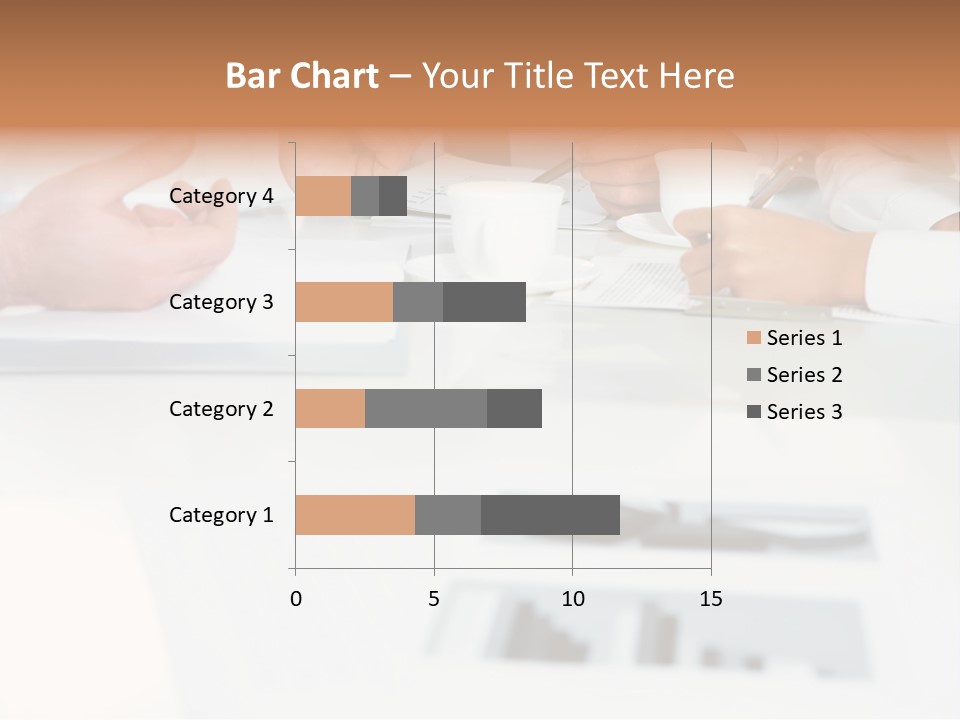 Bar Chart – Your Title Text Here

Category 4
Category 3
Category 2
Category 1

0
5
10
15

Series 1
Series 2
Series 3